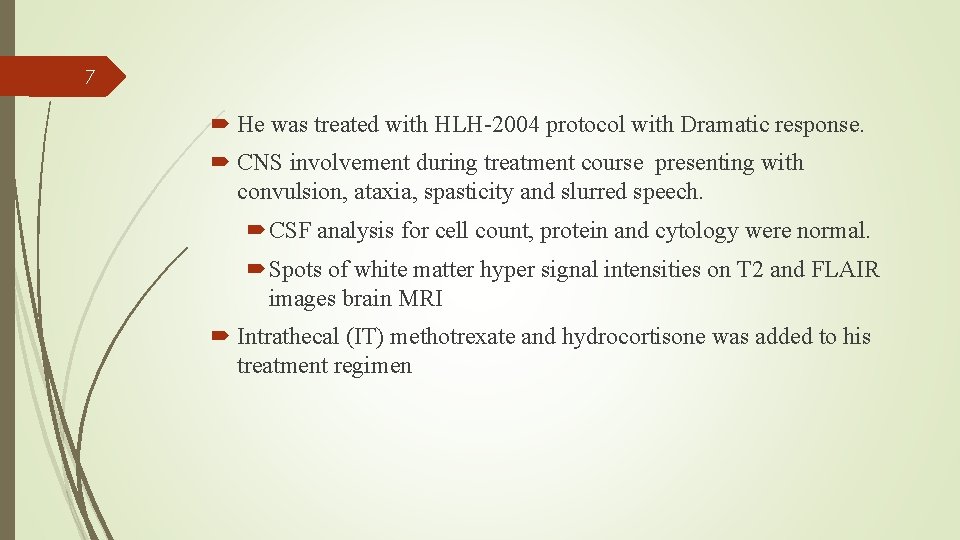 7

He was treated with HLH-2004 protocol with Dramatic response.

CNS involvement during treatment course presenting with convulsion, ataxia, spasticity and slurred speech.

CSF analysis for cell count, protein and cytology were normal.

Spots of white matter hyper signal intensities on T2 and FLAIR images brain MRI

Intrathecal (IT) methotrexate and hydrocortisone was added to his treatment regimen